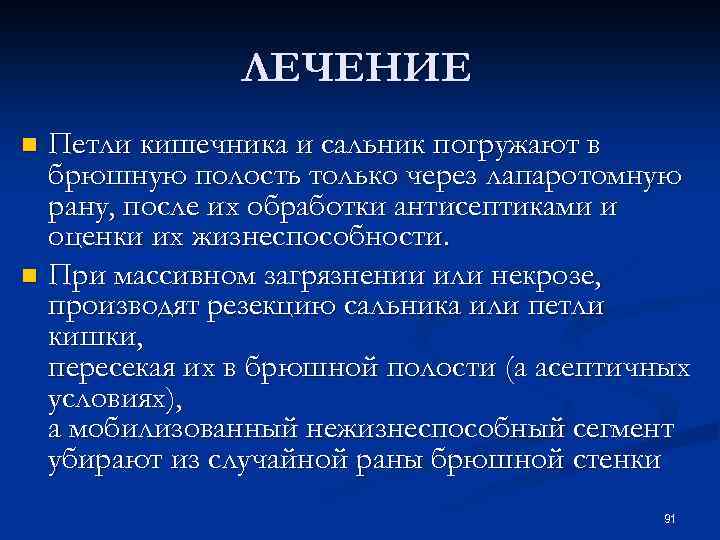 ЛЕЧЕНИЕ

Петли кишечника и сальник погружают в брюшную полость только через лапаротомную рану, после их обработки антисептиками и оценки их жизнеспособности.

При массивном загрязнении или некрозе, производят резекцию сальника или петли кишки,
пересекая их в брюшной полости (а асептичных условиях),
а мобилизованный нежизнеспособный сегмент убирают из случайной раны брюшной стенки

91